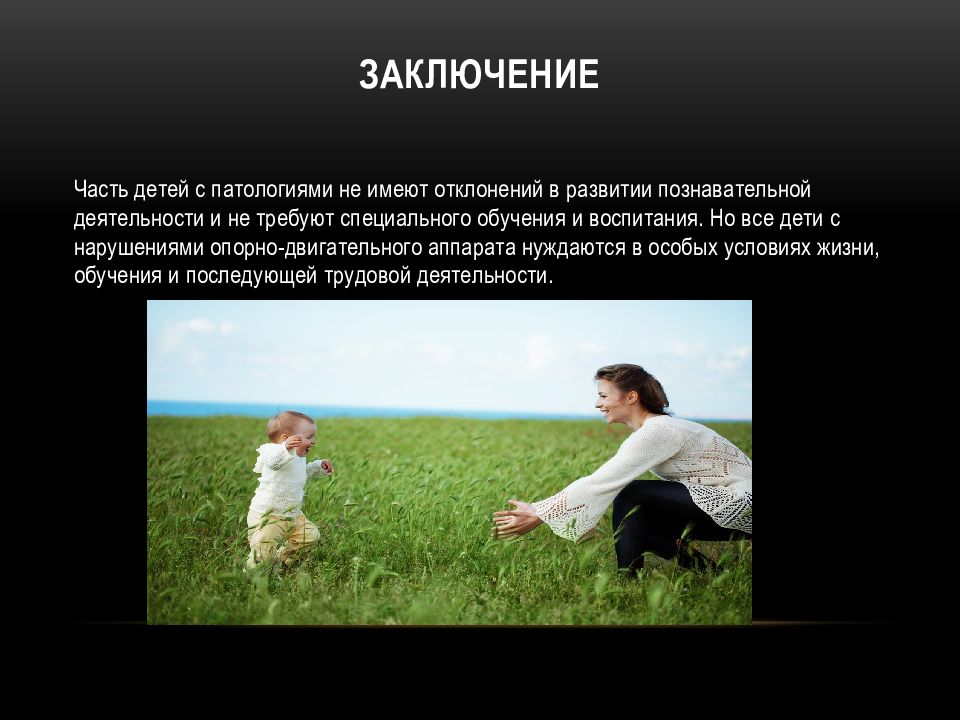 ЗАКЛЮЧЕНИЕ

Часть детей с патологиями не имеют отклонений в развитии познавательной деятельности и не требуют специального обучения и воспитания. Но все дети с нарушениями опорно-двигательного аппарата нуждаются в особых условиях жизни, обучения и последующей трудовой деятельности.